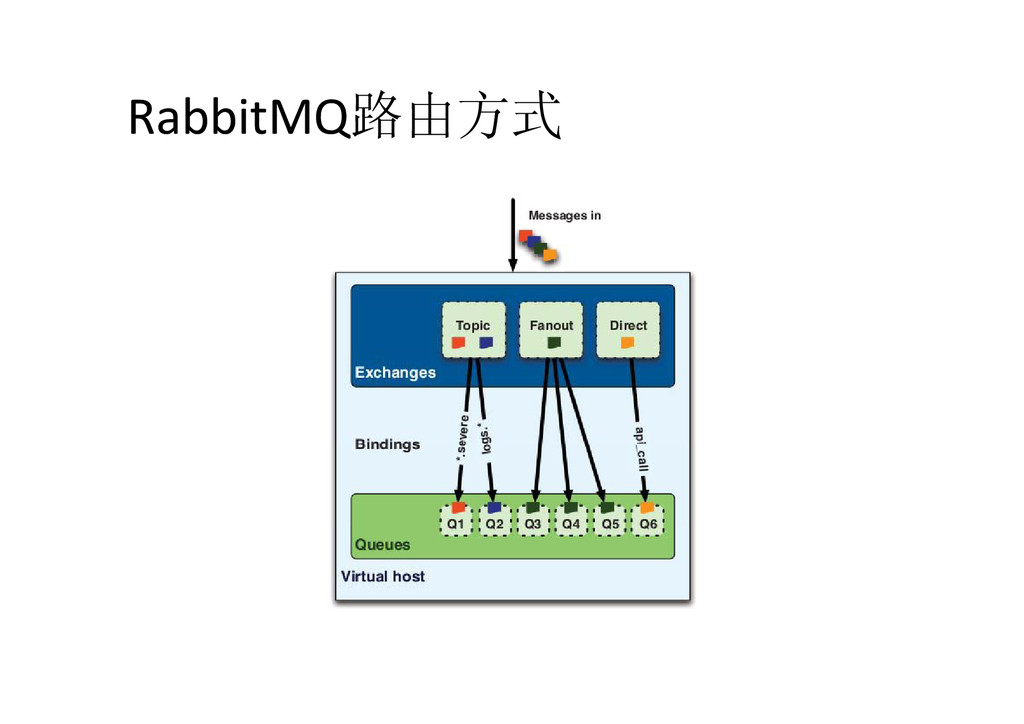 RabbitMQ路由方式

Messages in

Topic

Fanout

Direct

Exchanges

Bindings

*.severe

logs.*

api_call

Q1 Q2 Q3 Q4 Q5 Q6

Queues

Virtual host